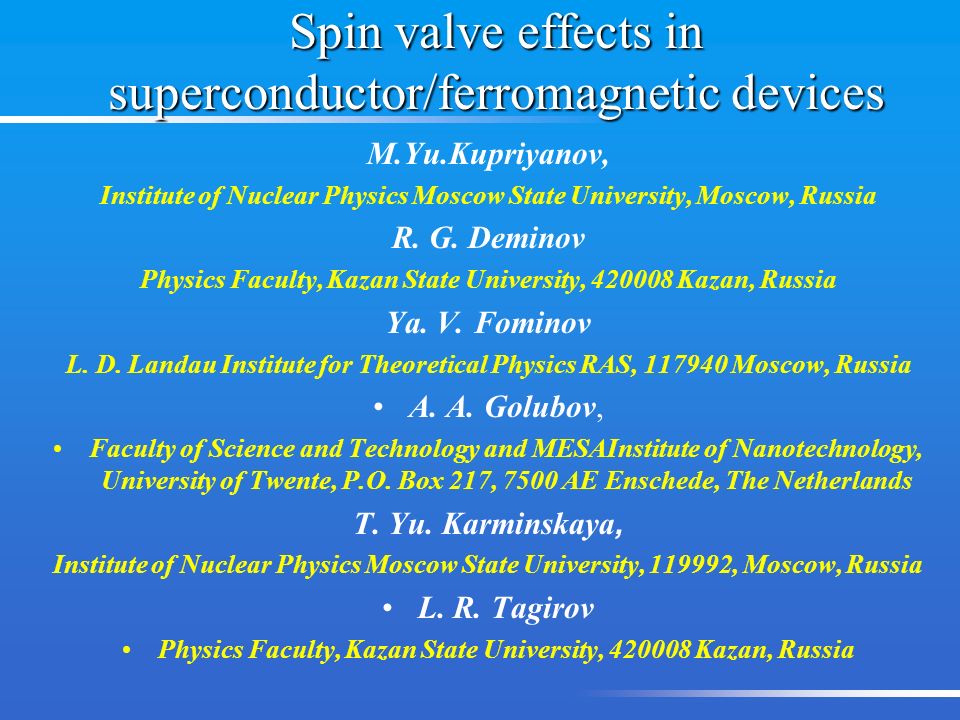 Spin valve effects in superconductor/ferromagnetic devices

M.Yu.Kupriyanov,

Institute of Nuclear Physics Moscow State University, Moscow, Russia

R. G. Deminov

Physics Faculty, Kazan State University, 420008 Kazan, Russia

Ya. V. Fominov

L. D. Landau Institute for Theoretical Physics RAS, 117940 Moscow, Russia

• A. A. Golubov,

• Faculty of Science and Technology and MESAInstitute of Nanotechnology, University of Twente, P.O. Box 217, 7500 AE Enschede, The Netherlands

T. Yu. Karminskaya,

Institute of Nuclear Physics Moscow State University, 119992, Moscow, Russia

• L. R. Tagirov

• Physics Faculty, Kazan State University, 420008 Kazan, Russia